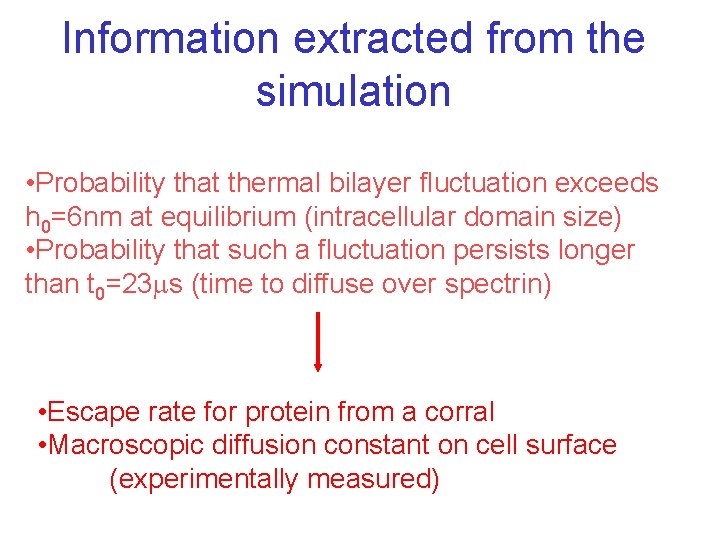 Information extracted from the simulation

•Probability that thermal bilayer fluctuation exceeds $h_0$=6nm at equilibrium (intracellular domain size)
•Probability that such a fluctuation persists longer than $t_0$=23$\mu$s (time to diffuse over spectrin)

•Escape rate for protein from a corral
•Macroscopic diffusion constant on cell surface (experimentally measured)